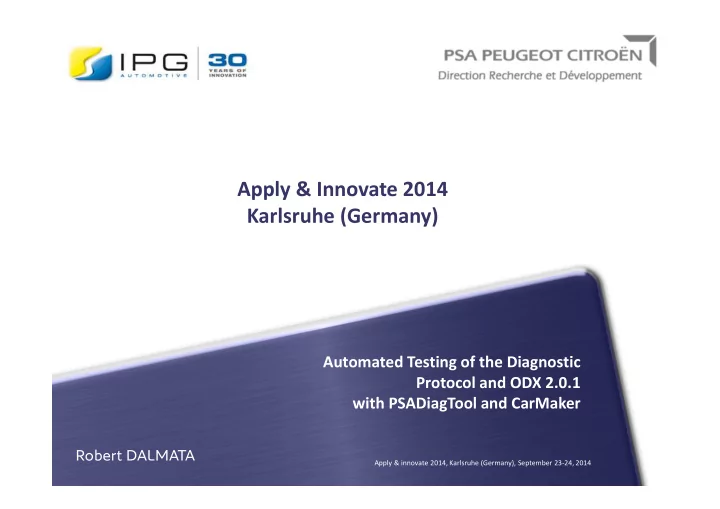 IPG AUTOMOTIVE 30 YEARS OF INNOVATION

PSA PEUGEOT CITROËN
Direction Recherche et Développement

Apply & Innovate 2014
Karlsruhe (Germany)

Automated Testing of the Diagnostic Protocol and ODX 2.0.1 with PSADiagTool and CarMaker

Robert DALMATA

Apply & innovate 2014, Karlsruhe (Germany), September 23-24, 2014